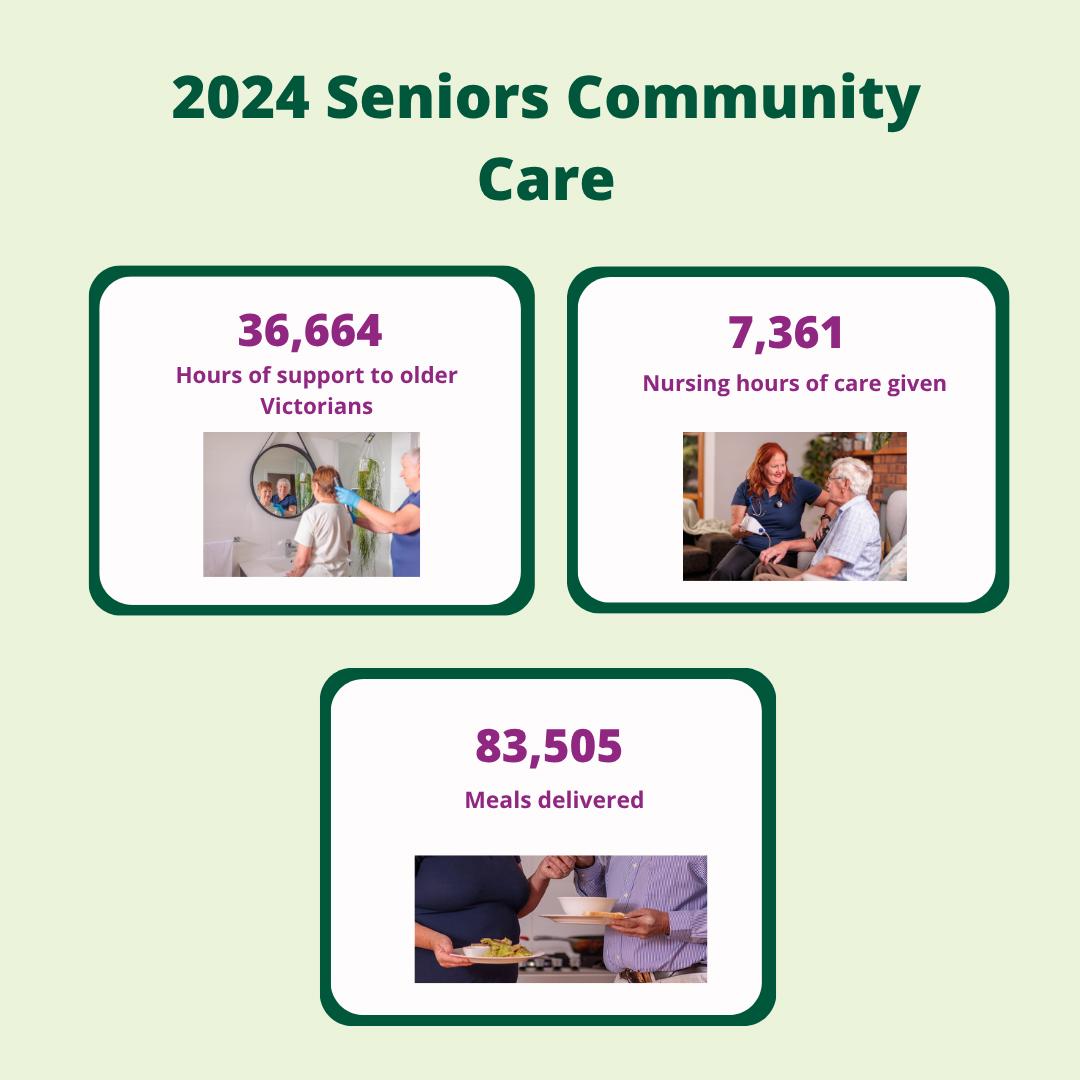 2024 Seniors Community Care

36,664
Hours of support to older Victorians

7,361
Nursing hours of care given

83,505
Meals delivered